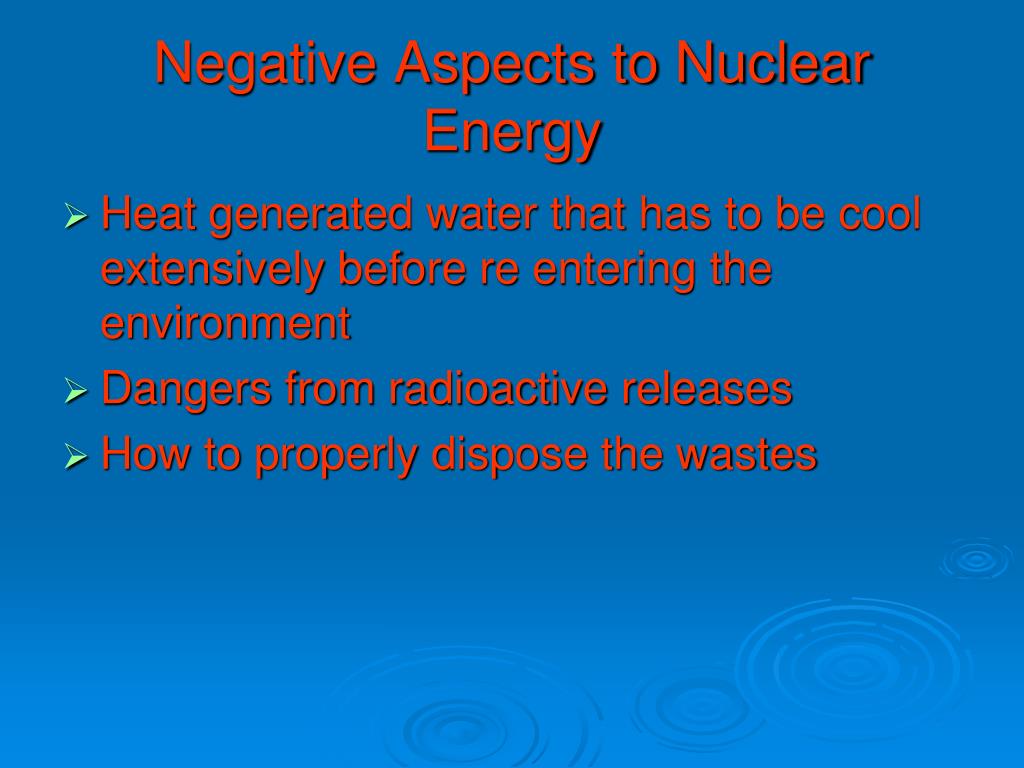 Negative Aspects to Nuclear Energy

➢ Heat generated water that has to be cool extensively before re entering the environment
➢ Dangers from radioactive releases
➢ How to properly dispose the wastes